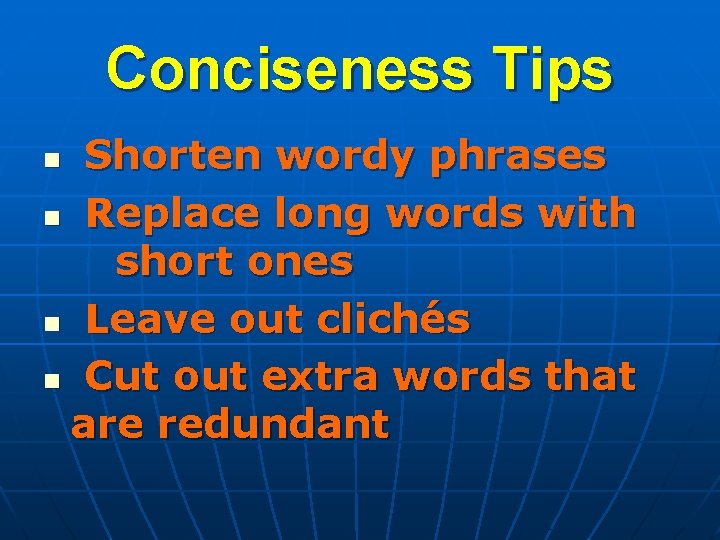 Conciseness Tips

- Shorten wordy phrases
- Replace long words with short ones
- Leave out clichés
- Cut out extra words that are redundant